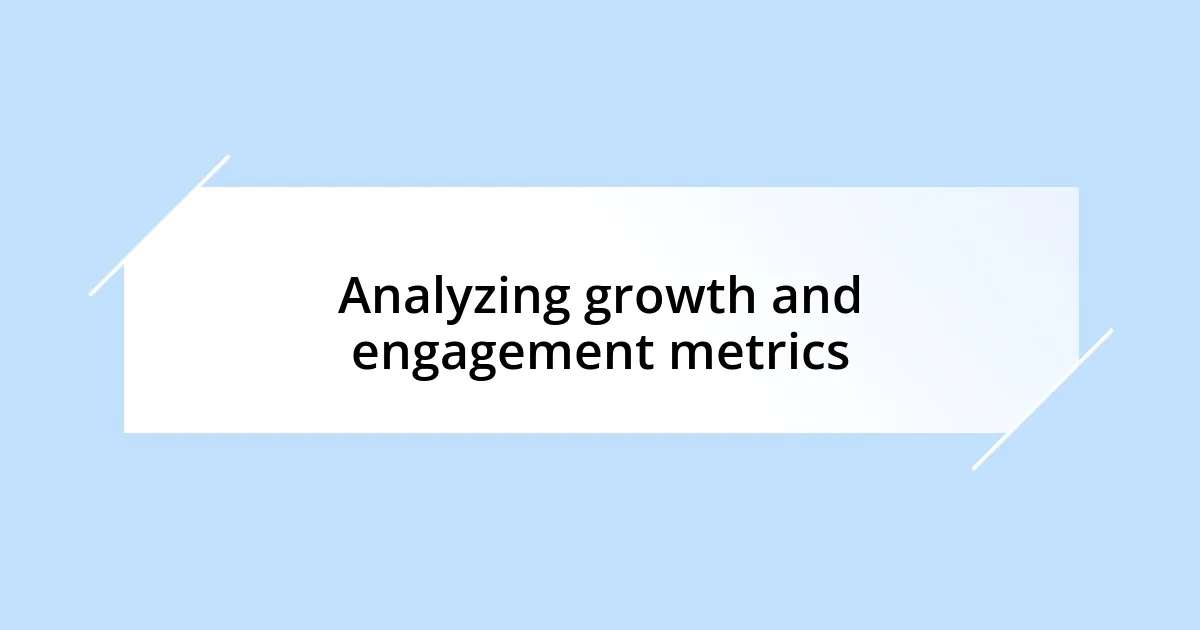 Analyzing growth and engagement metrics